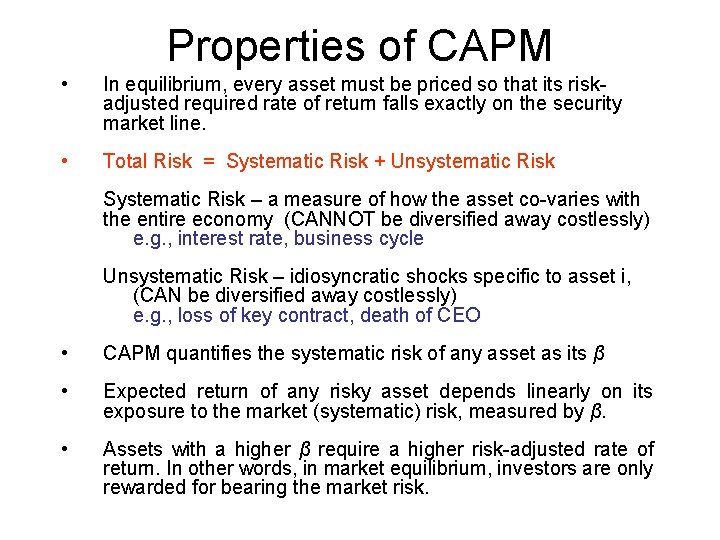 Properties of CAPM

• In equilibrium, every asset must be priced so that its risk-adjusted required rate of return falls exactly on the security market line.

• Total Risk = Systematic Risk + Unsystematic Risk

Systematic Risk – a measure of how the asset co-varies with the entire economy (CANNOT be diversified away costlessly)
e.g., interest rate, business cycle

Unsystematic Risk – idiosyncratic shocks specific to asset i, (CAN be diversified away costlessly)
e.g., loss of key contract, death of CEO

• CAPM quantifies the systematic risk of any asset as its $\beta$

• Expected return of any risky asset depends linearly on its exposure to the market (systematic) risk, measured by $\beta$.

• Assets with a higher $\beta$ require a higher risk-adjusted rate of return. In other words, in market equilibrium, investors are only rewarded for bearing the market risk.